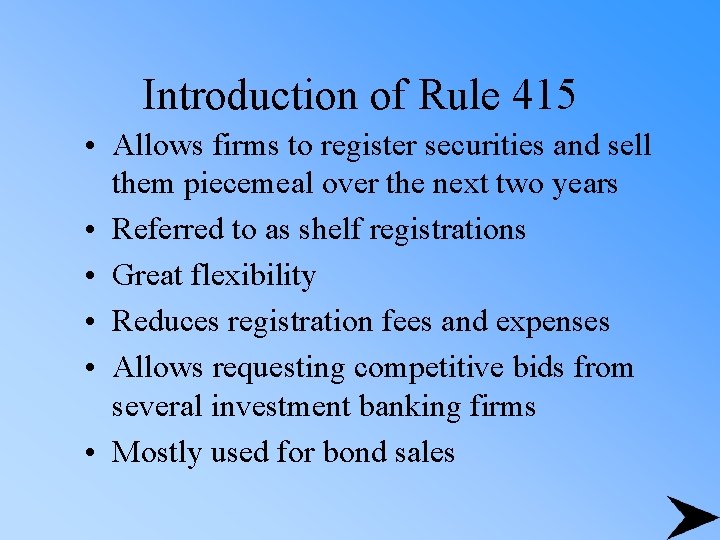 Introduction of Rule 415

• Allows firms to register securities and sell them piecemeal over the next two years
• Referred to as shelf registrations
• Great flexibility
• Reduces registration fees and expenses
• Allows requesting competitive bids from several investment banking firms
• Mostly used for bond sales